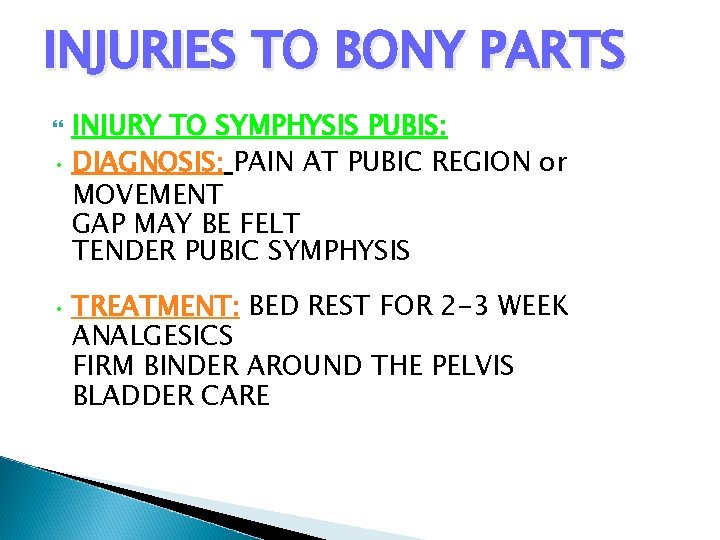 INJURIES TO BONY PARTS

INJURY TO SYMPHYSIS PUBIS:

DIAGNOSIS: PAIN AT PUBIC REGION or MOVEMENT
GAP MAY BE FELT
TENDER PUBIC SYMPHYSIS

TREATMENT: BED REST FOR 2-3 WEEK
ANALGESICS
FIRM BINDER AROUND THE PELVIS
BLADDER CARE